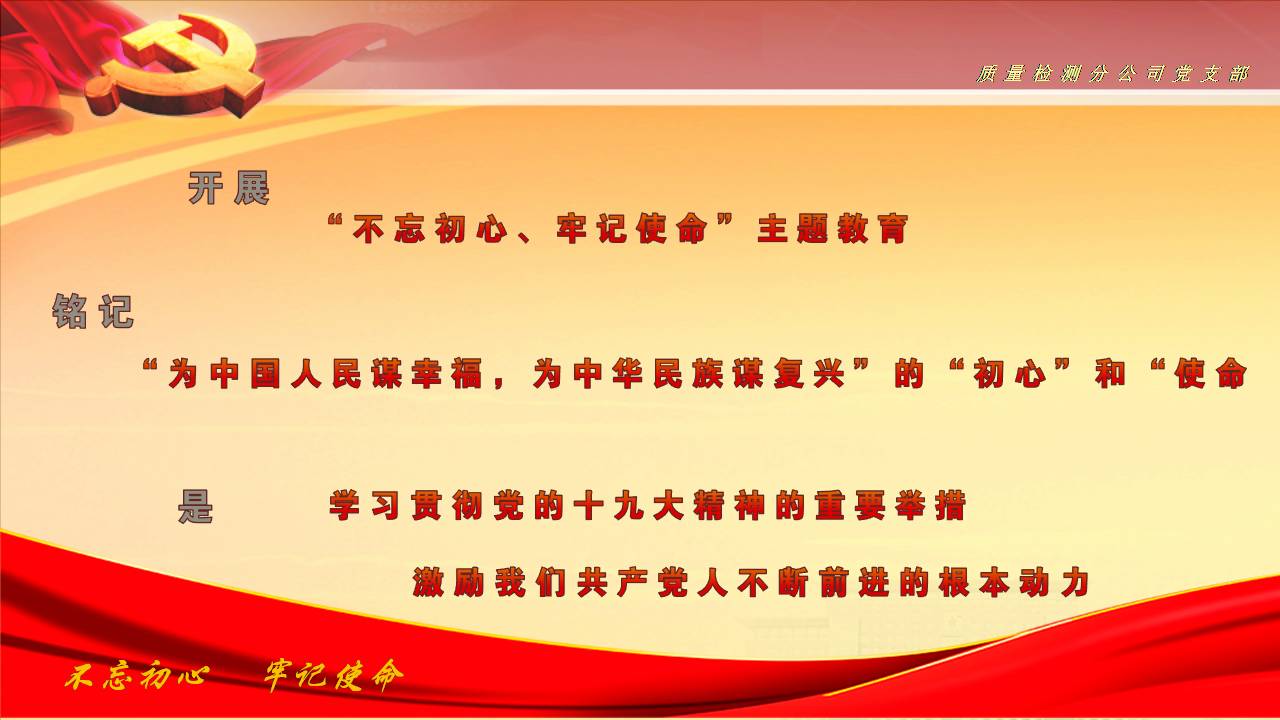 质量检测分公司党支部

开展

“不忘初心、牢记使命”主题教育

铭记

“为中国人民谋幸福，为中华民族谋复兴”的“初心”和“使命

是

学习贯彻党的十九大精神的重要举措

激励我们共产党人不断前进的根本动力

不忘初心 牢记使命